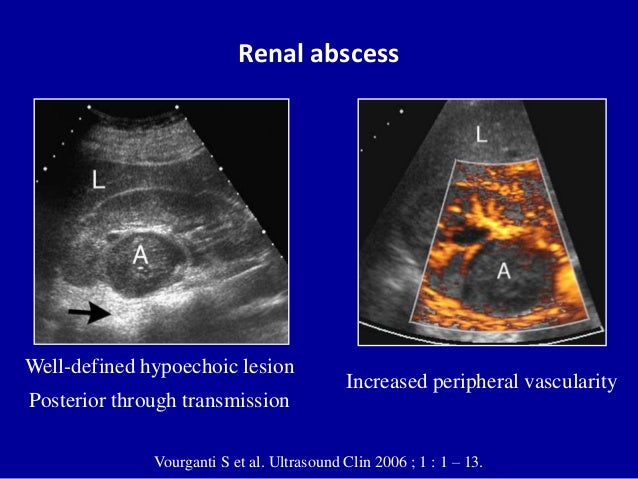 Renal abscess

L

A

Well-defined hypoechoic lesion

Posterior through transmission

L

A

Increased peripheral vascularity

Vourganti S et al. Ultrasound Clin 2006 ; 1 : 1 – 13.